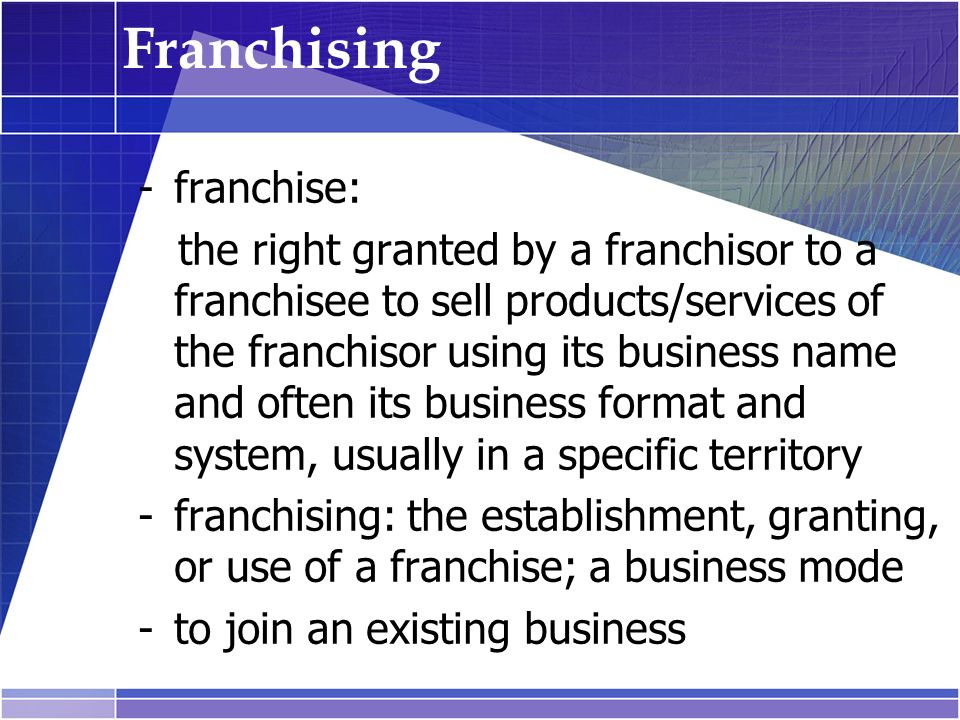 Franchising

- franchise:
the right granted by a franchisor to a franchisee to sell products/services of the franchisor using its business name and often its business format and system, usually in a specific territory
- franchising: the establishment, granting, or use of a franchise; a business mode
- to join an existing business